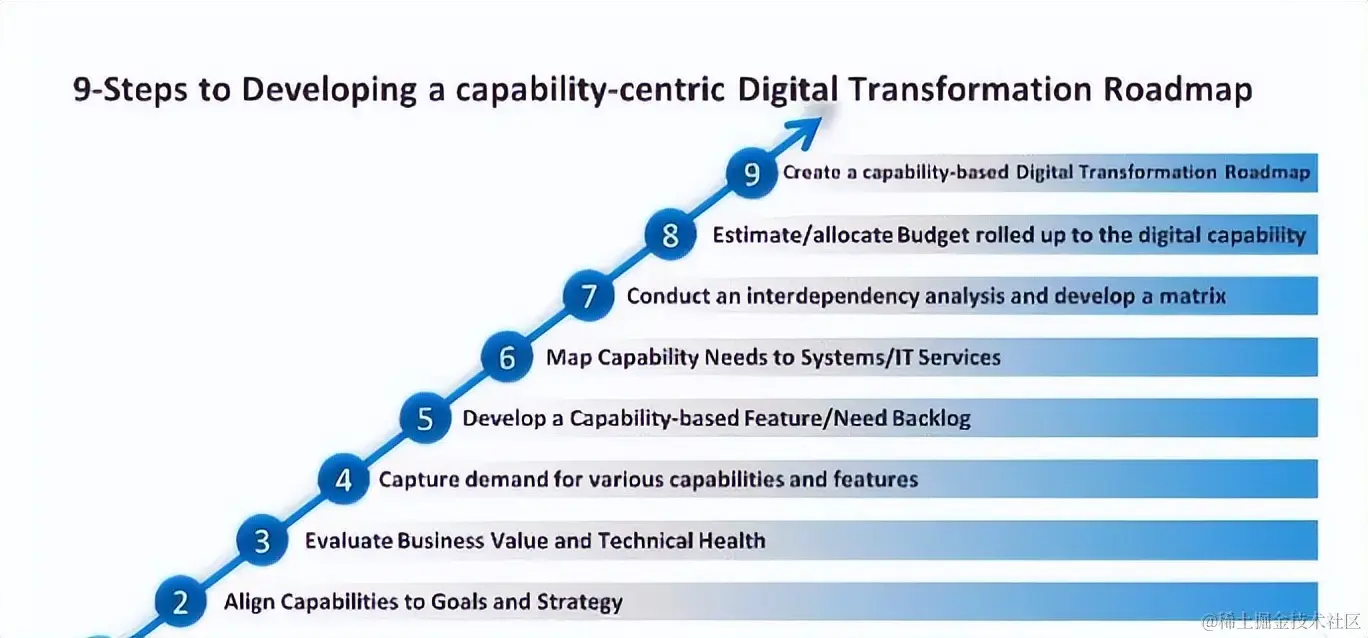 9-Steps to Developing a capability-centric Digital Transformation Roadmap

9 Create a capability-based Digital Transformation Roadmap

8 Estimate/allocate Budget rolled up to the digital capability

7 Conduct an interdependency analysis and develop a matrix

6 Map Capability Needs to Systems/IT Services

5 Develop a Capability-based Feature/Need Backlog

4 Capture demand for various capabilities and features

3 Evaluate Business Value and Technical Health

2 Align Capabilities to Goals and Strategy

@稀土掘金技术社区